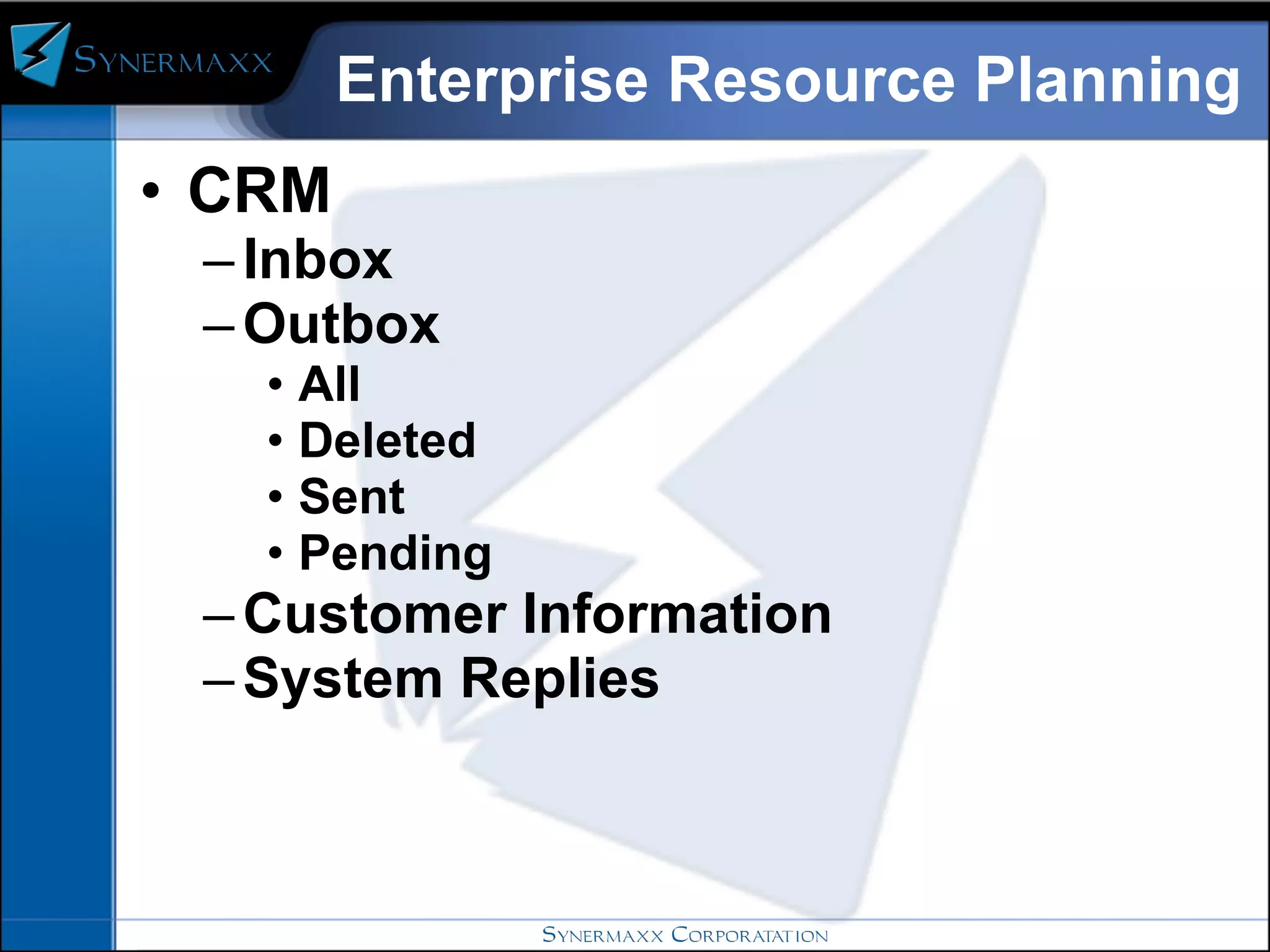 SYNERMAXX

Enterprise Resource Planning

• CRM
– Inbox
– Outbox
• All
• Deleted
• Sent
• Pending
– Customer Information
– System Replies

SYNERMAXX CORPORATATION